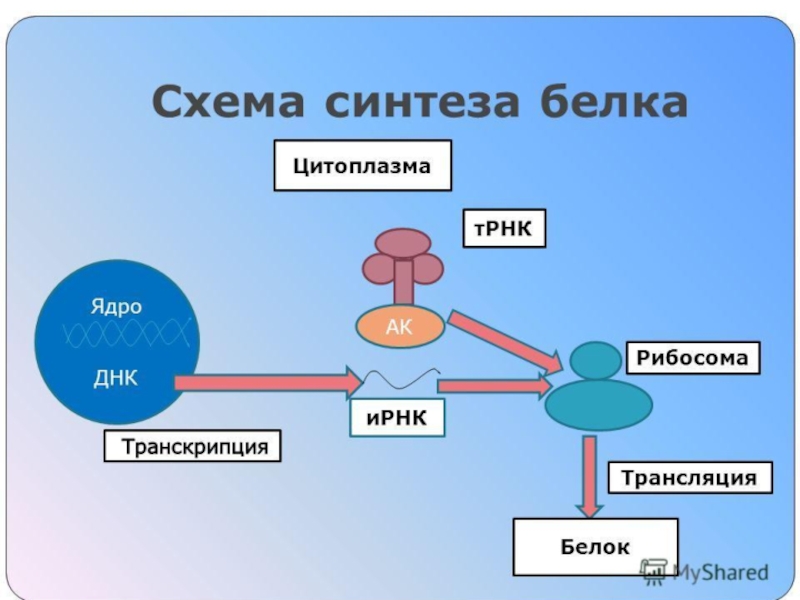 Схема синтеза белка

Цитоплазма

тРНК

Ядро

ДНК

АК

Рибосома

иРНК

Транскрипция

Трансляция

Белок

MyShared